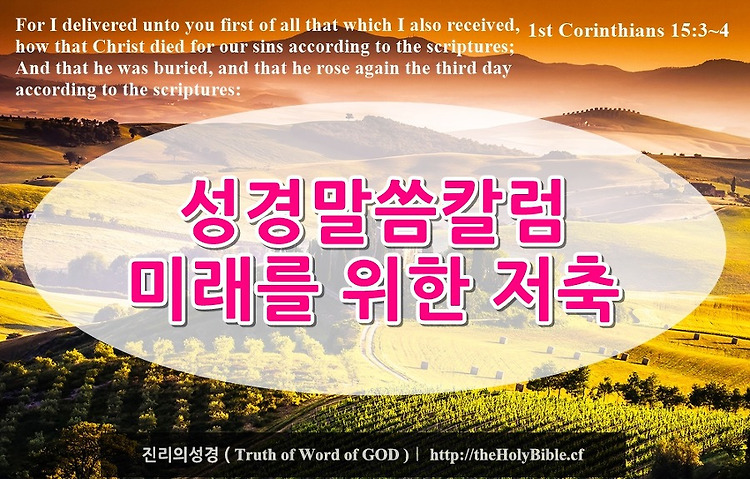 For I delivered unto you first of all that which I also received, how that Christ died for our sins according to the scriptures; And that he was buried, and that he rose again the third day according to the scriptures:

1st Corinthians 15:3~4

성경말씀칼럼
미래를 위한 저축

진리의성경 ( Truth of Word of GOD ) | http://theHolyBible.cf